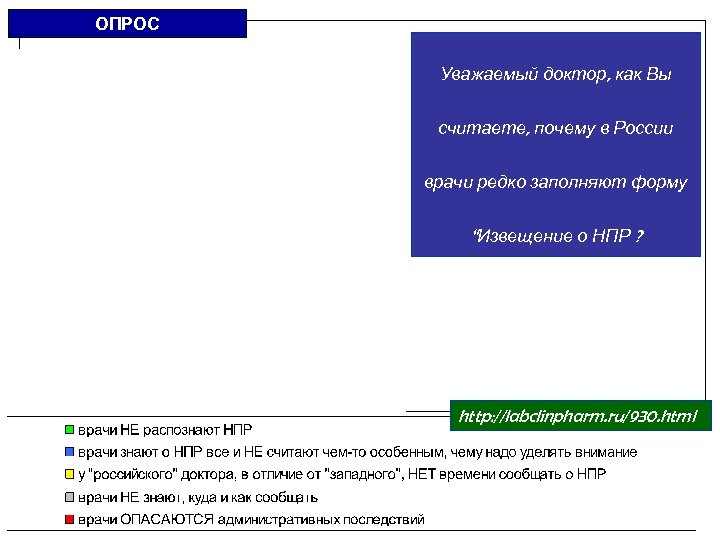 ОПРОС

Уважаемый доктор, как Вы считаете, почему в России врачи редко заполняют форму "Извещение о НПР ?

http://labclinpharm.ru/930.html

врачи НЕ распознают НПР
врачи знают о НПР все и НЕ считают чем-то особенным, чему надо уделять внимание
у "российского" доктора, в отличие от "западного", НЕТ времени сообщать о НПР
врачи НЕ знают, куда и как сообщать
врачи ОПАСАЮТСЯ административных последствий